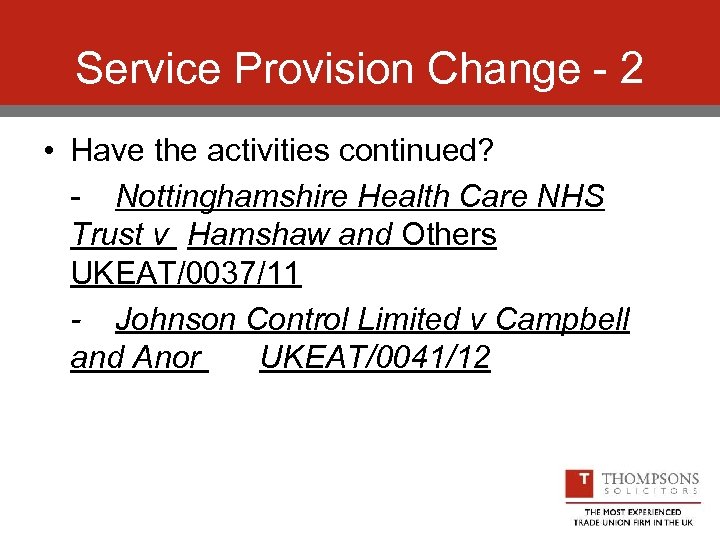 Service Provision Change - 2

• Have the activities continued?

- Nottinghamshire Health Care NHS Trust v Hamshaw and Others UKEAT/0037/11

- Johnson Control Limited v Campbell and Anor UKEAT/0041/12

T THOMPSONS SOLICITORS

THE MOST EXPERIENCED TRADE UNION FIRM IN THE UK